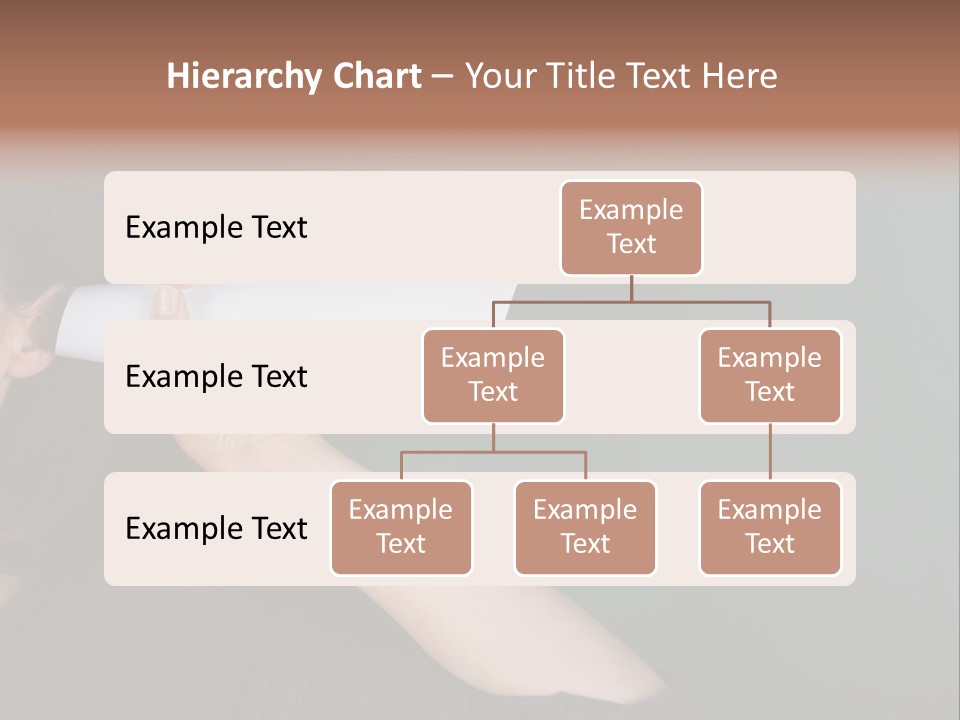 Hierarchy Chart – Your Title Text Here

Example Text

Example Text

Example Text

Example Text

Example Text

Example Text

Example Text

Example Text

Example Text